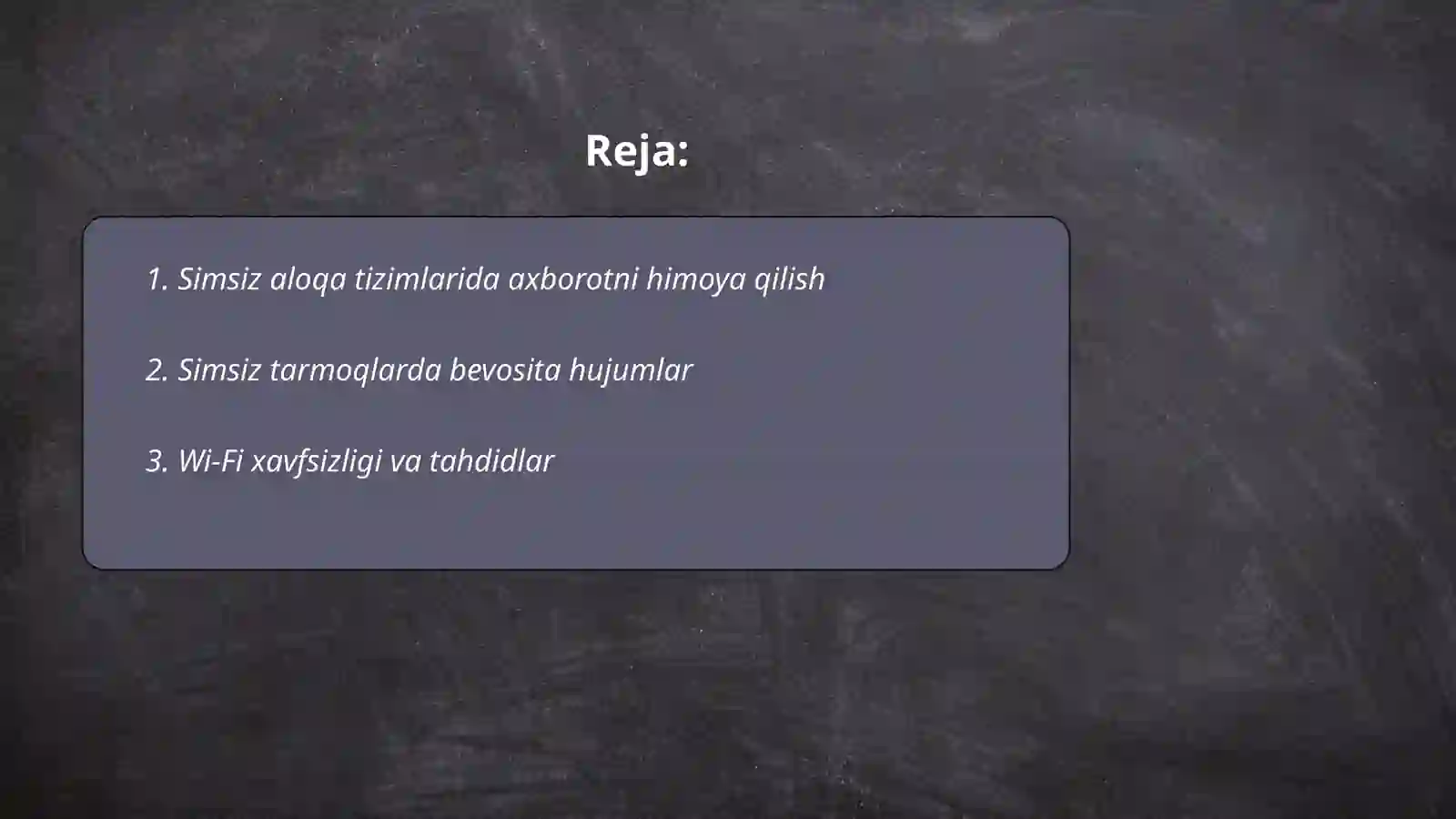 Reja:

1. Simsiz aloqa tizimlarida axborotni himoya qilish

2. Simsiz tarmoqlarda bevosita hujumlar

3. Wi-Fi xavfsizligi va tahdidlar